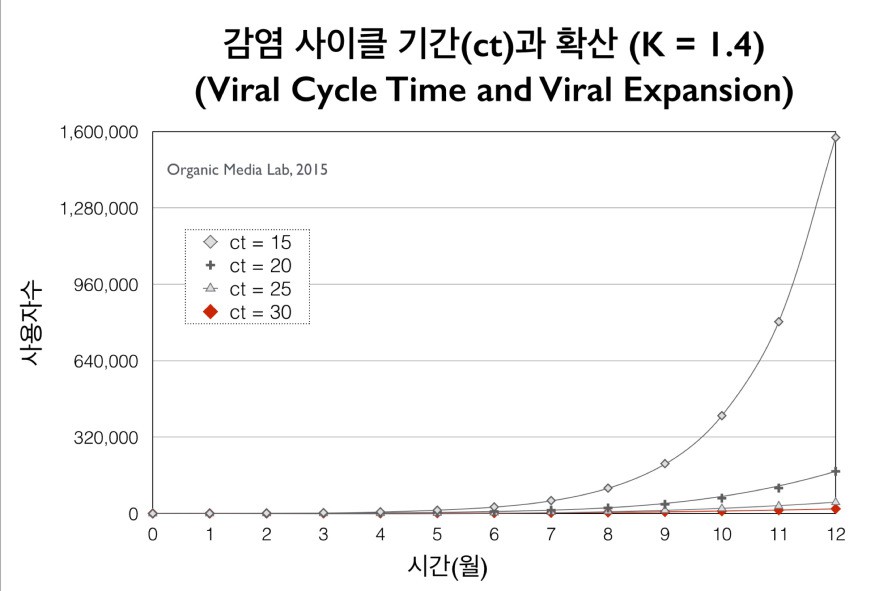 감염 사이클 기간(ct)과 확산 (K = 1.4)
(Viral Cycle Time and Viral Expansion)

Organic Media Lab, 2015

ct = 15
ct = 20
ct = 25
ct = 30

사용자수

1,600,000
1,280,000
960,000
640,000
320,000
0

0 1 2 3 4 5 6 7 8 9 10 11 12

시간(월)